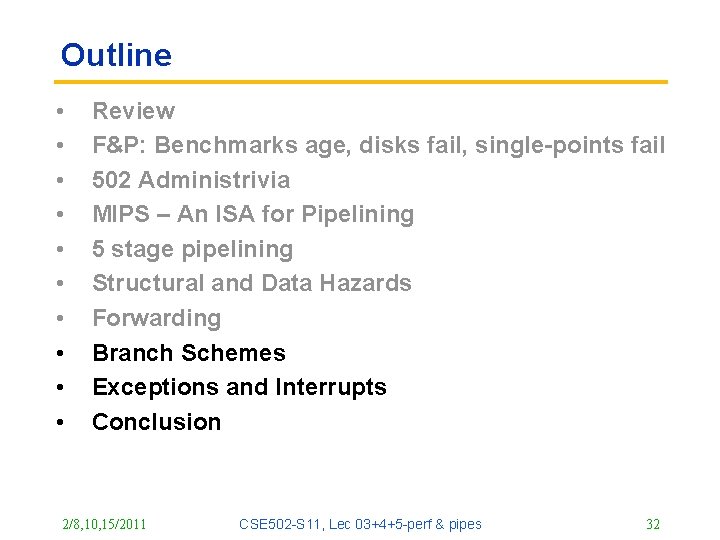 Outline

• Review
• F&P: Benchmarks age, disks fail, single-points fail
• 502 Administrivia
• MIPS – An ISA for Pipelining
• 5 stage pipelining
• Structural and Data Hazards
• Forwarding
• Branch Schemes
• Exceptions and Interrupts
• Conclusion

2/8,10,15/2011 CSE502-S11, Lec 03+4+5-perf & pipes 32